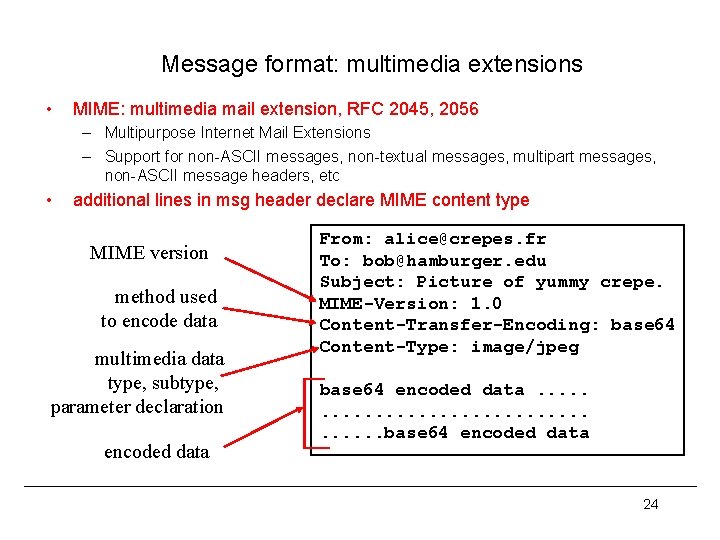 Message format: multimedia extensions

• MIME: multimedia mail extension, RFC 2045, 2056
– Multipurpose Internet Mail Extensions
– Support for non-ASCII messages, non-textual messages, multipart messages, non-ASCII message headers, etc

• additional lines in msg header declare MIME content type

MIME version

method used to encode data

multimedia data type, subtype, parameter declaration

encoded data

From: alice@crepes.fr
To: bob@hamburger.edu
Subject: Picture of yummy crepe.
MIME-Version: 1.0
Content-Transfer-Encoding: base64
Content-Type: image/jpeg

base64 encoded data .....
.........................
......base64 encoded data

24